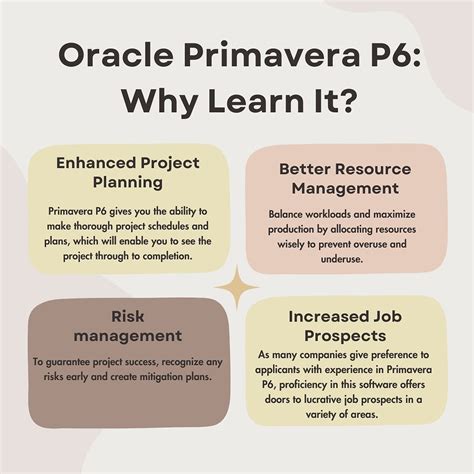 Oracle Primavera P6: Why Learn It?

Enhanced Project Planning

Primavera P6 gives you the ability to make thorough project schedules and plans, which will enable you to see the project through to completion.

Better Resource Management

Balance workloads and maximize production by allocating resources wisely to prevent overuse and underuse.

Risk management

To guarantee project success, recognize any risks early and create mitigation plans.

Increased Job Prospects

As many companies give preference to applicants with experience in Primavera P6, proficiency in this software offers doors to lucrative job prospects in a variety of areas.